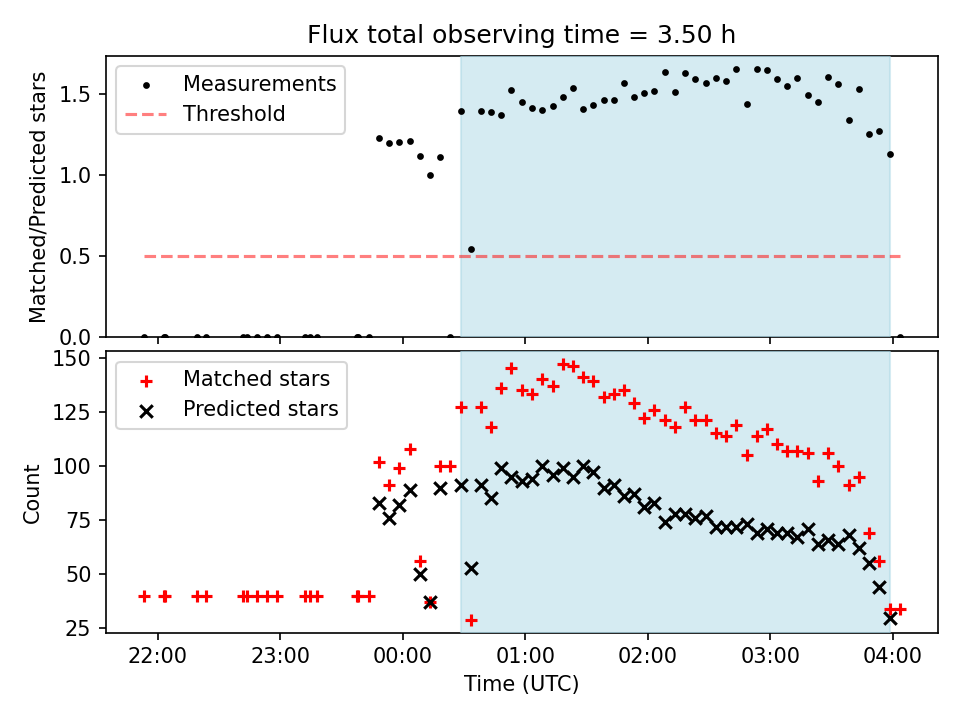 Flux total observing time = 3.50 h

Measurements
Threshold

Matched/Predicted stars

1.5
1.0
0.5
0.0

Matched stars
Predicted stars

Count

150
125
100
75
50
25

22:00 23:00 00:00 01:00 02:00 03:00 04:00

Time (UTC)